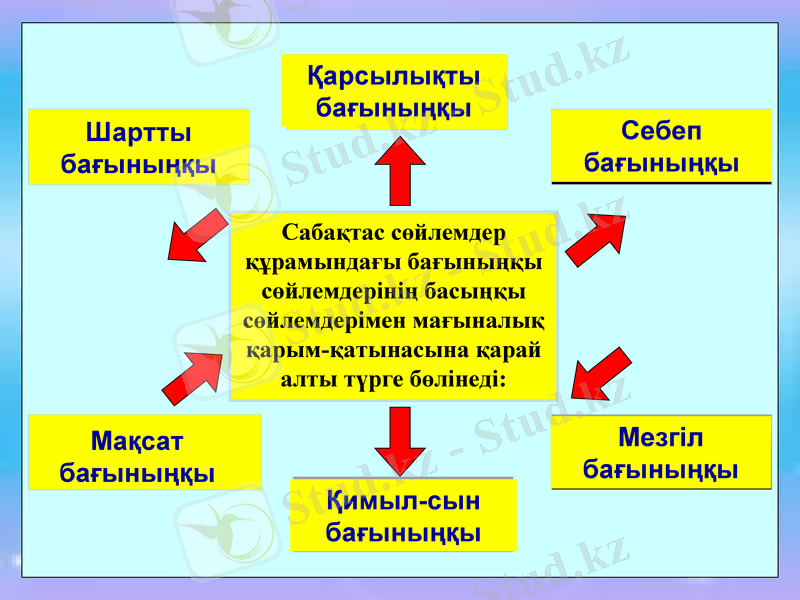 Қарсылықты бағыныңқы

Шартты бағыныңқы

Себеп бағыныңқы

Сабақтас сөйлемдер құрамындағы бағыныңқы сөйлемдерінің басыңқы сөйлемдерімен мағыналық қарым-қатынасына қарай алты түрге бөлінеді:

Мақсат бағыныңқы

Мезгіл бағыныңқы

Қимыл-сын бағыныңқы

Stud.kz - Stud.kz